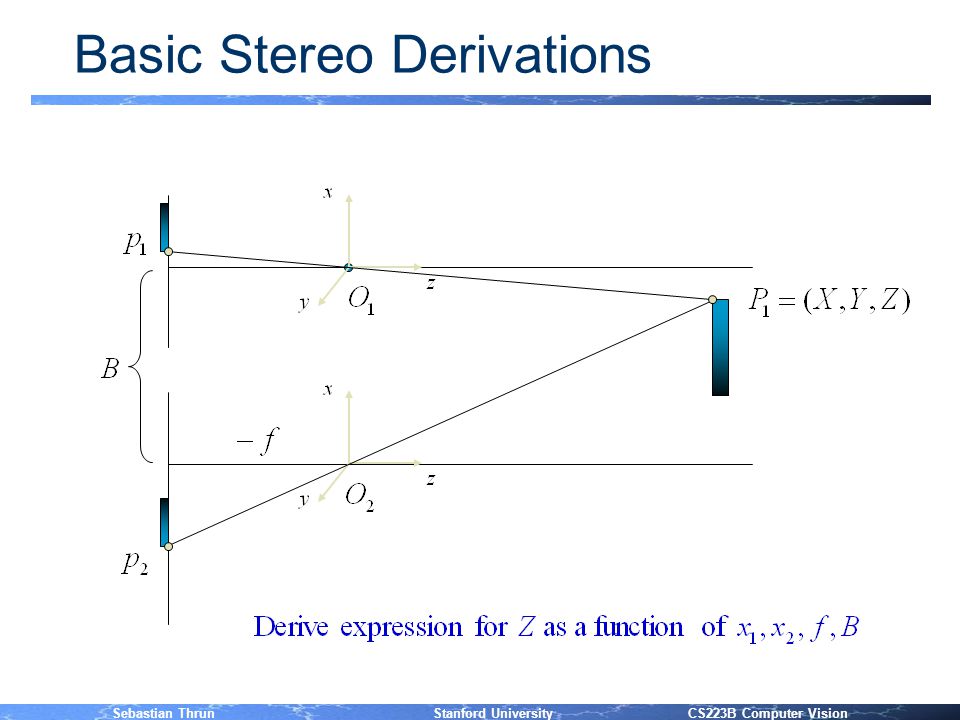 Basic Stereo Derivations

$x$

$p_1$

$z$

$y$ $O_1$

$P_1 = (X, Y, Z)$

$B$

$x$

$-f$

$z$

$y$ $O_2$

$p_2$

Derive expression for $Z$ as a function of $x_1, x_2, f, B$

Sebastian Thrun Stanford University CS223B Computer Vision